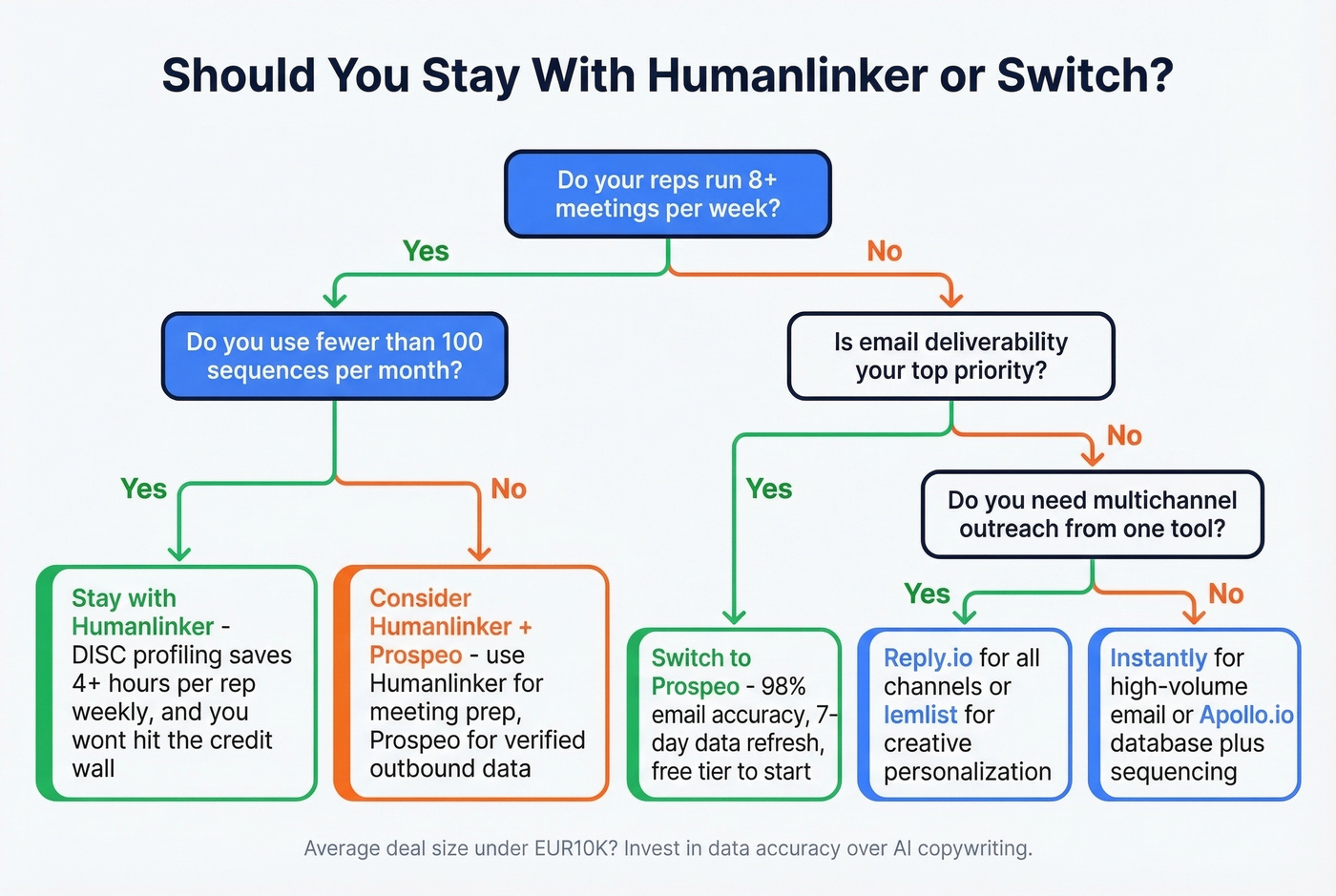 Should You Stay With Humanlinker or Switch?

Do your reps run 8+ meetings per week?

Yes

No

Do you use fewer than 100 sequences per month?

Is email deliverability your top priority?

Yes

No

Yes

No

Do you need multichannel outreach from one tool?

Yes

No

Stay with Humanlinker - DISC profiling saves 4+ hours per rep weekly, and you wont hit the credit wall

Consider Humanlinker + Prospeo - use Humanlinker for meeting prep, Prospeo for verified outbound data

Switch to Prospeo - 98% email accuracy, 7-day data refresh, free tier to start

Reply.io for all channels or lemlist for creative personalization

Instantly for high-volume email or Apollo.io database plus sequencing

Average deal size under EUR10K? Invest in data accuracy over AI copywriting.